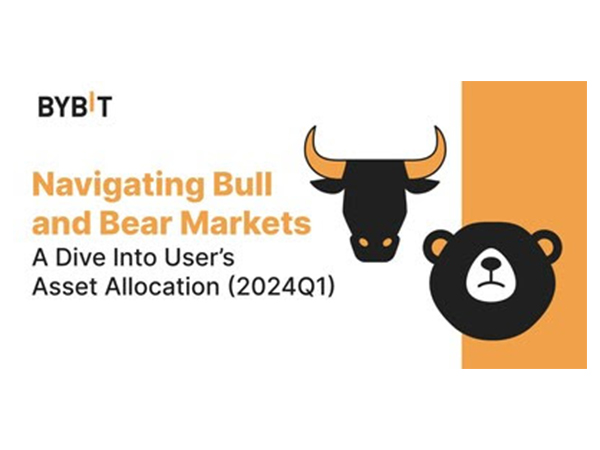 BYBIT

Navigating Bull and Bear Markets
A Dive Into User's Asset Allocation (2024Q1)